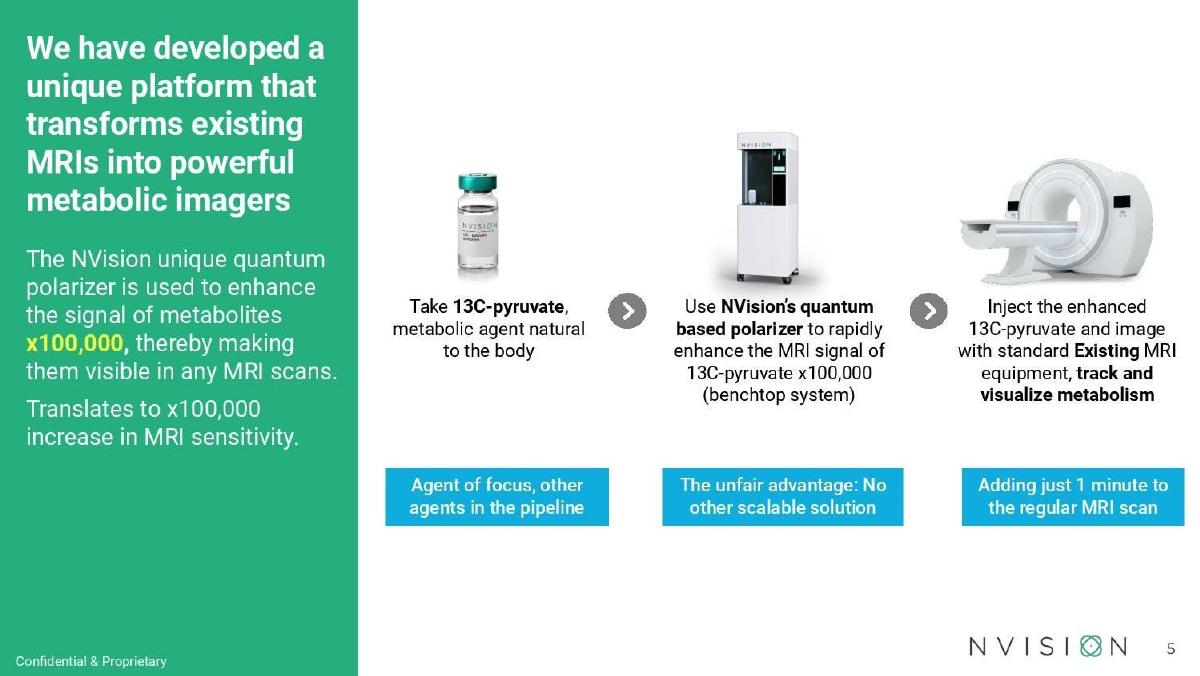 We have developed a unique platform that transforms existing MRIs into powerful metabolic imagers

The NVision unique quantum polarizer is used to enhance the signal of metabolites x100,000, thereby making them visible in any MRI scans.

Translates to x100,000 increase in MRI sensitivity.

Take 13C-pyruvate, metabolic agent natural to the body

Agent of focus, other agents in the pipeline

Use NVision's quantum based polarizer to rapidly enhance the MRI signal of 13C-pyruvate x100,000 (benchtop system)

The unfair advantage: No other scalable solution

Inject the enhanced 13C-pyruvate and image with standard Existing MRI equipment, track and visualize metabolism

Adding just 1 minute to the regular MRI scan

Confidential & Proprietary

NVISION 5